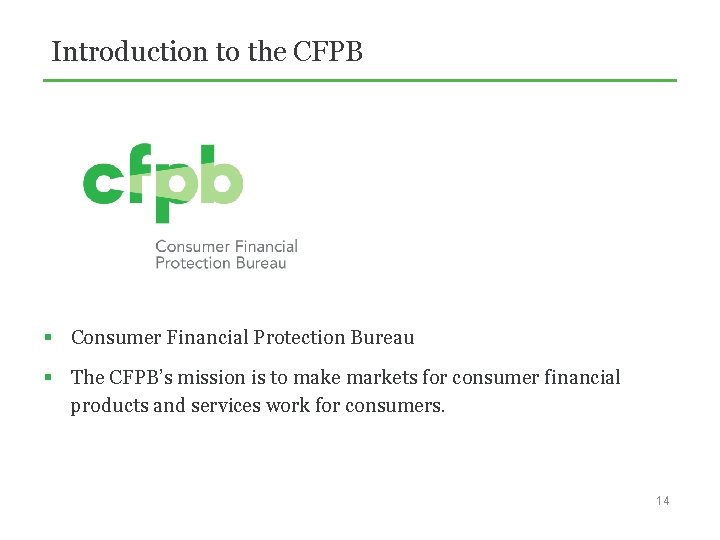 Introduction to the CFPB

cfpb

Consumer Financial Protection Bureau

▪ Consumer Financial Protection Bureau

▪ The CFPB's mission is to make markets for consumer financial products and services work for consumers.

14